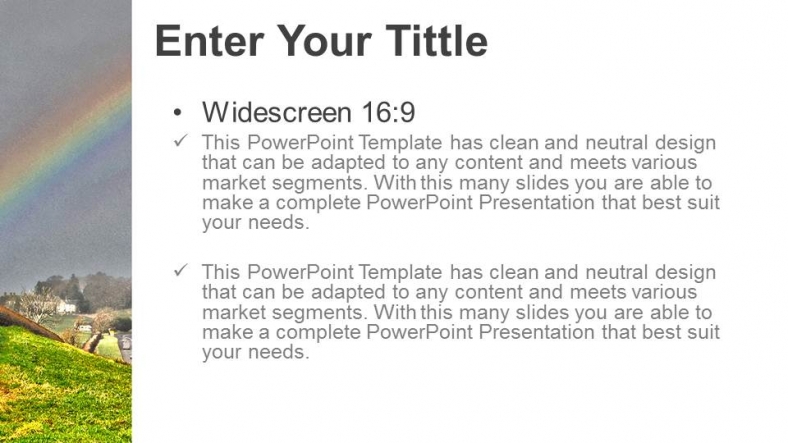 Enter Your Tittle

• Widescreen 16:9

✓ This PowerPoint Template has clean and neutral design that can be adapted to any content and meets various market segments. With this many slides you are able to make a complete PowerPoint Presentation that best suit your needs.

✓ This PowerPoint Template has clean and neutral design that can be adapted to any content and meets various market segments. With this many slides you are able to make a complete PowerPoint Presentation that best suit your needs.